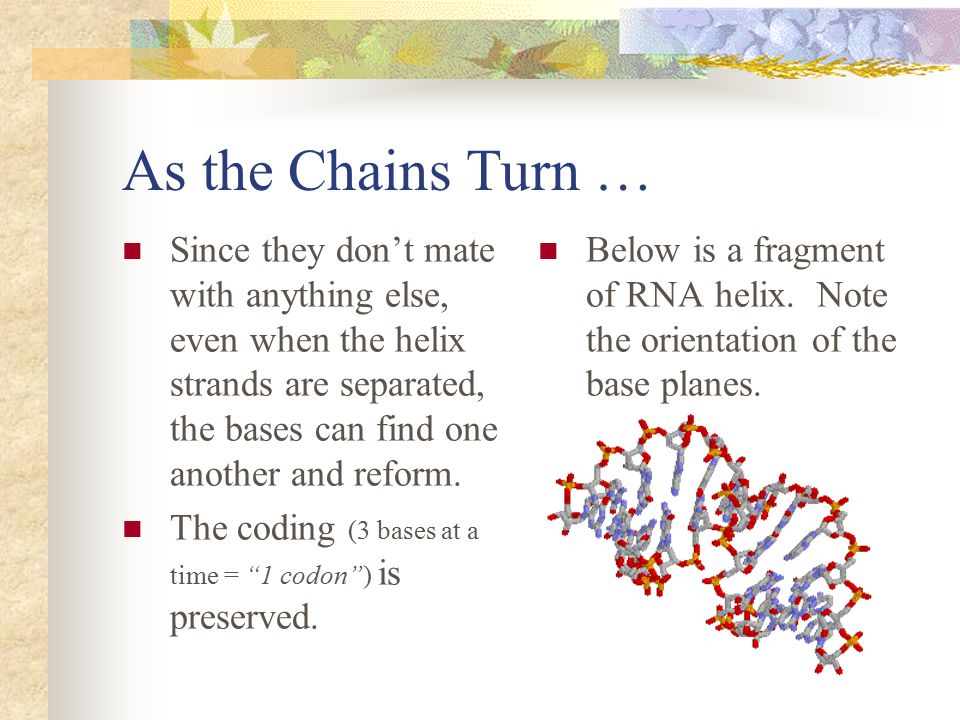 As the Chains Turn …

Since they don’t mate with anything else, even when the helix strands are separated, the bases can find one another and reform.

The coding (3 bases at a time = “1 codon”) is preserved.

Below is a fragment of RNA helix. Note the orientation of the base planes.